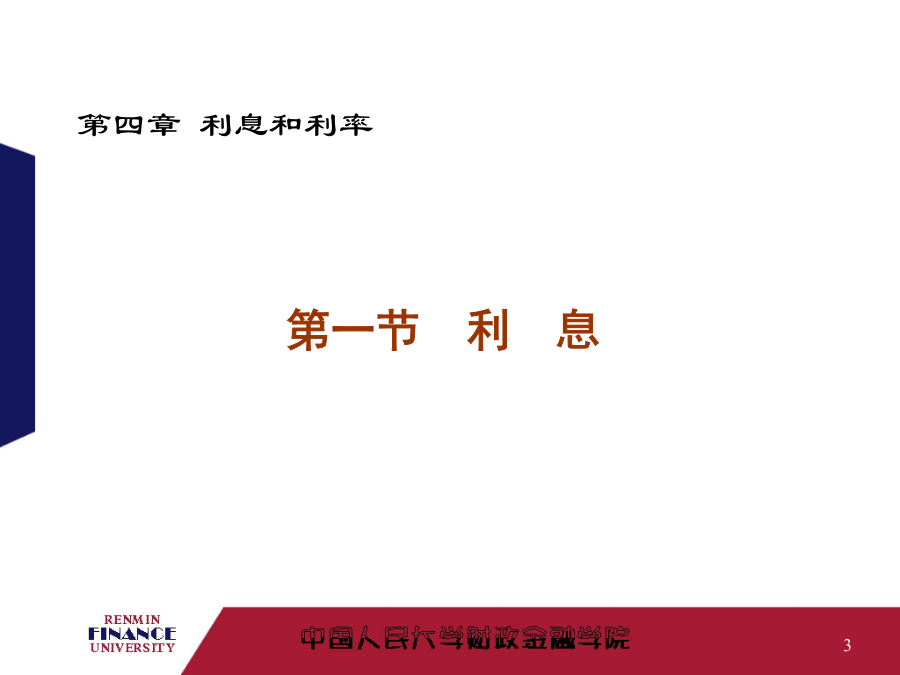 第四章 利息和利率

第一节 利 息

RENMIN
FINANCE
UNIVERSITY

中国人民大学财政金融学院

3